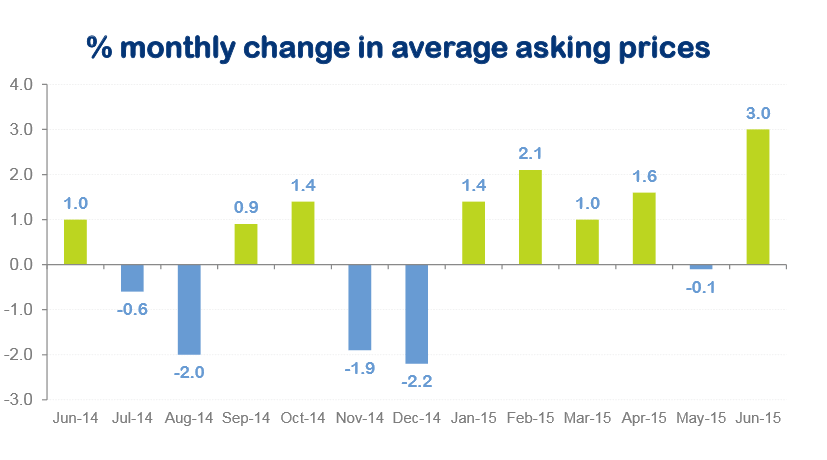 % monthly change in average asking prices

4.0
3.0
2.0
1.0
0.0
-1.0
-2.0
-3.0

1.0
-0.6
-2.0
0.9
1.4
-1.9
-2.2
1.4
2.1
1.0
1.6
-0.1
3.0

Jun-14 Jul-14 Aug-14 Sep-14 Oct-14 Nov-14 Dec-14 Jan-15 Feb-15 Mar-15 Apr-15 May-15 Jun-15